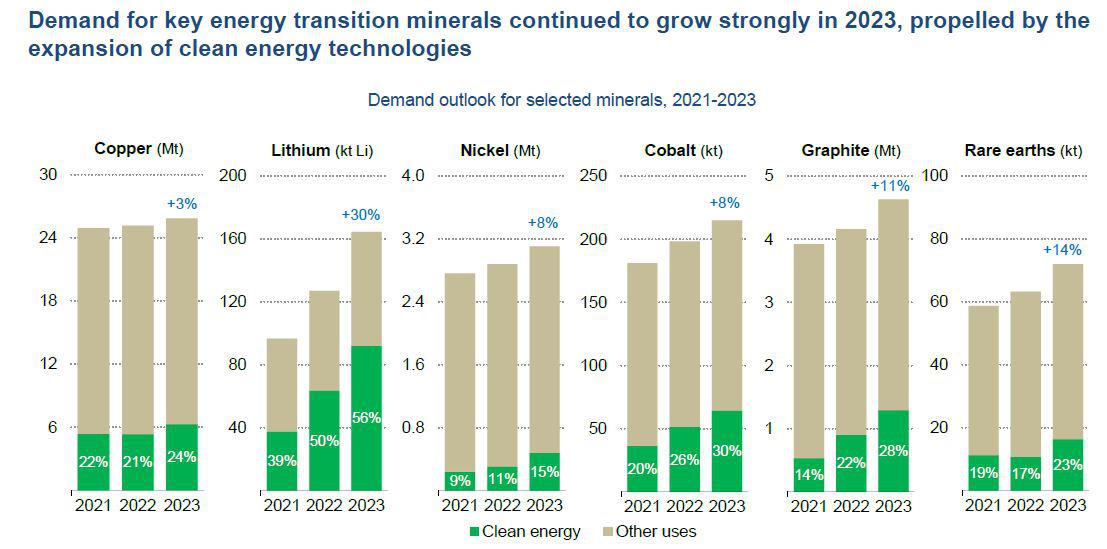 Demand for key energy transition minerals continued to grow strongly in 2023, propelled by the expansion of clean energy technologies

Demand outlook for selected minerals, 2021-2023

Copper (Mt)
30
24
18
12
6
+3%
22% 21% 24%
2021 2022 2023

Lithium (kt Li)
200
160
120
80
40
+30%
39% 50% 56%
2021 2022 2023

Nickel (Mt)
4.0
3.2
2.4
1.6
0.8
+8%
9% 11% 15%
2021 2022 2023

Cobalt (kt)
250
200
150
100
50
+8%
20% 26% 30%
2021 2022 2023

Graphite (Mt)
5
4
3
2
1
+11%
14% 22% 28%
2021 2022 2023

Rare earths (kt)
100
80
60
40
20
+14%
19% 17% 23%
2021 2022 2023

Clean energy Other uses